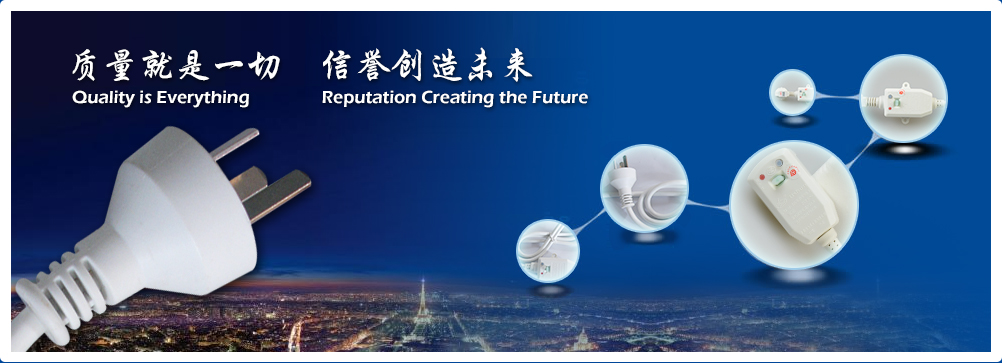 质量就是一切 信誉创造未来
Quality is Everything Reputation Creating the Future